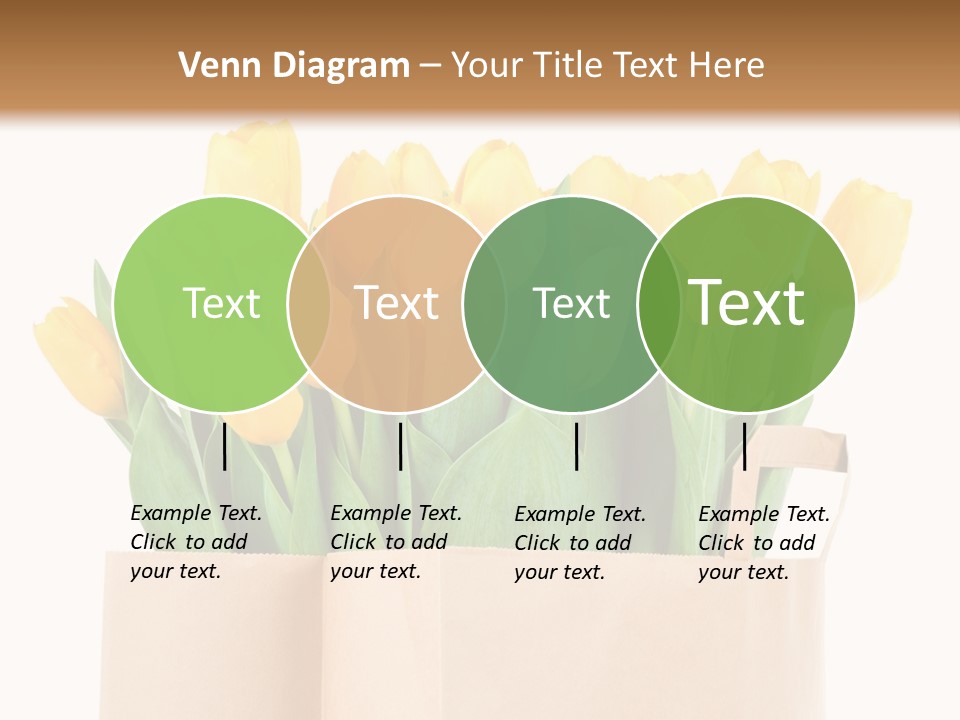 Venn Diagram – Your Title Text Here

Text

Text

Text

Text

Example Text. Click to add your text.

Example Text. Click to add your text.

Example Text. Click to add your text.

Example Text. Click to add your text.